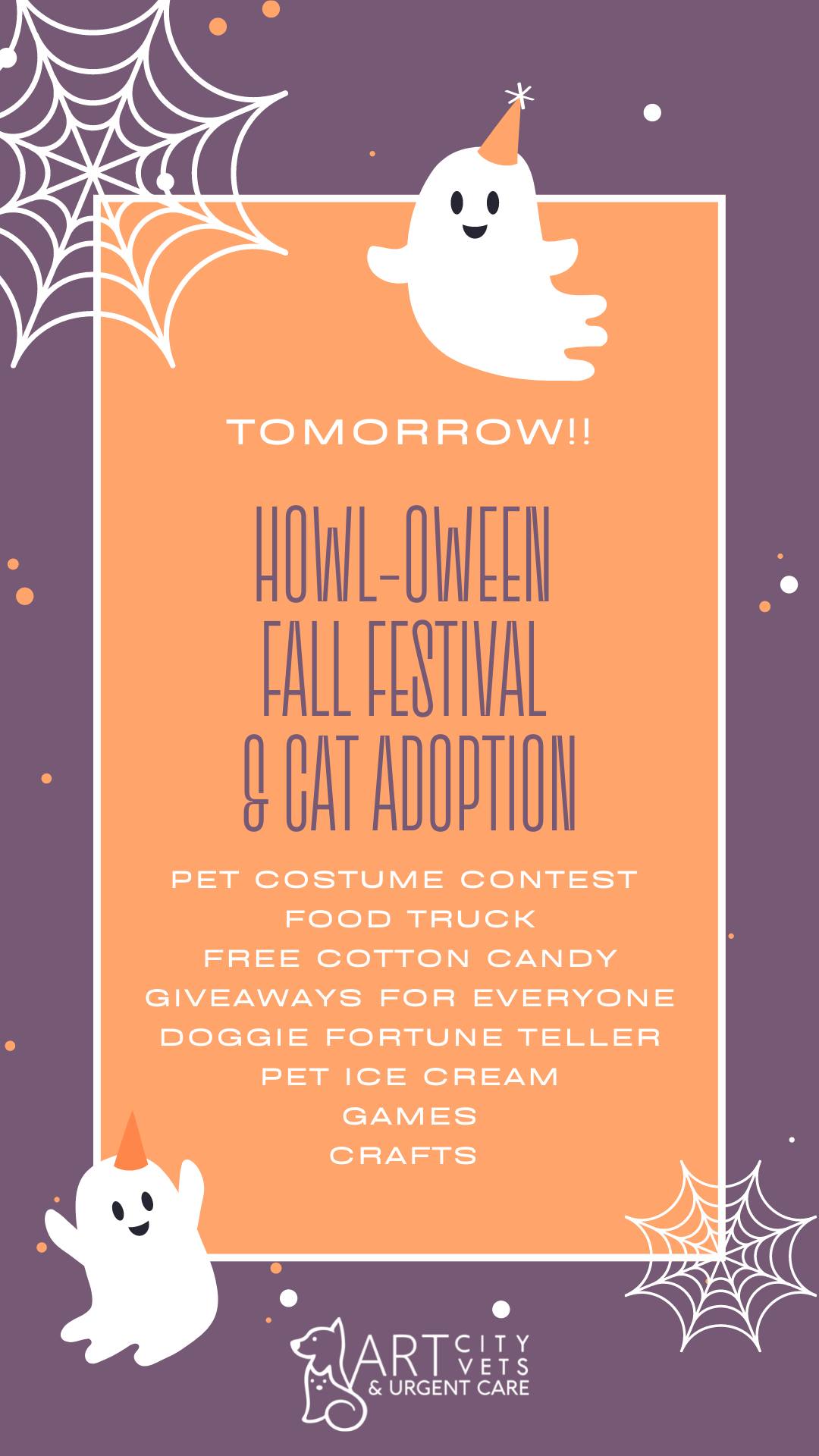 TOMORROW!!

HOWL-OWEEN
FALL FESTIVAL
& CAT ADOPTION

PET COSTUME CONTEST
FOOD TRUCK
FREE COTTON CANDY
GIVEAWAYS FOR EVERYONE
DOGGIE FORTUNE TELLER
PET ICE CREAM
GAMES
CRAFTS

ART CITY VETS
& URGENT CARE